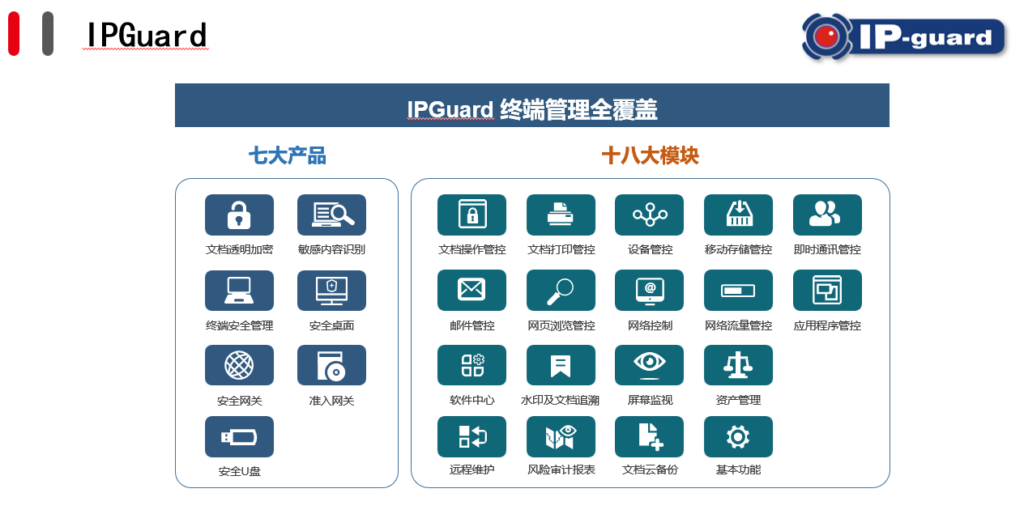 IPGuard

IP-guard

IPGuard 终端管理全覆盖

七大产品

文档透明加密
敏感内容识别
终端安全管理
安全桌面
安全网关
准入网关
安全U盘

十八大模块

文档操作管控
文档打印管控
设备管控
移动存储管控
即时通讯管控
邮件管控
网页浏览管控
网络控制
网络流量管控
应用程序管控
软件中心
水印及文档追溯
屏幕监视
资产管理
远程维护
风险审计报表
文档云备份
基本功能